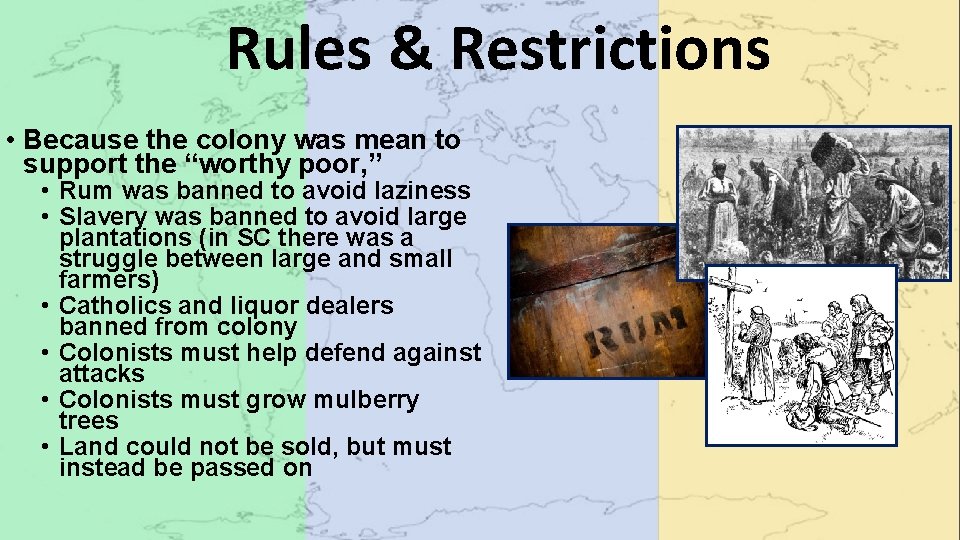 Rules & Restrictions

• Because the colony was mean to support the “worthy poor,”
• Rum was banned to avoid laziness
• Slavery was banned to avoid large plantations (in SC there was a struggle between large and small farmers)
• Catholics and liquor dealers banned from colony
• Colonists must help defend against attacks
• Colonists must grow mulberry trees
• Land could not be sold, but must instead be passed on

RUM